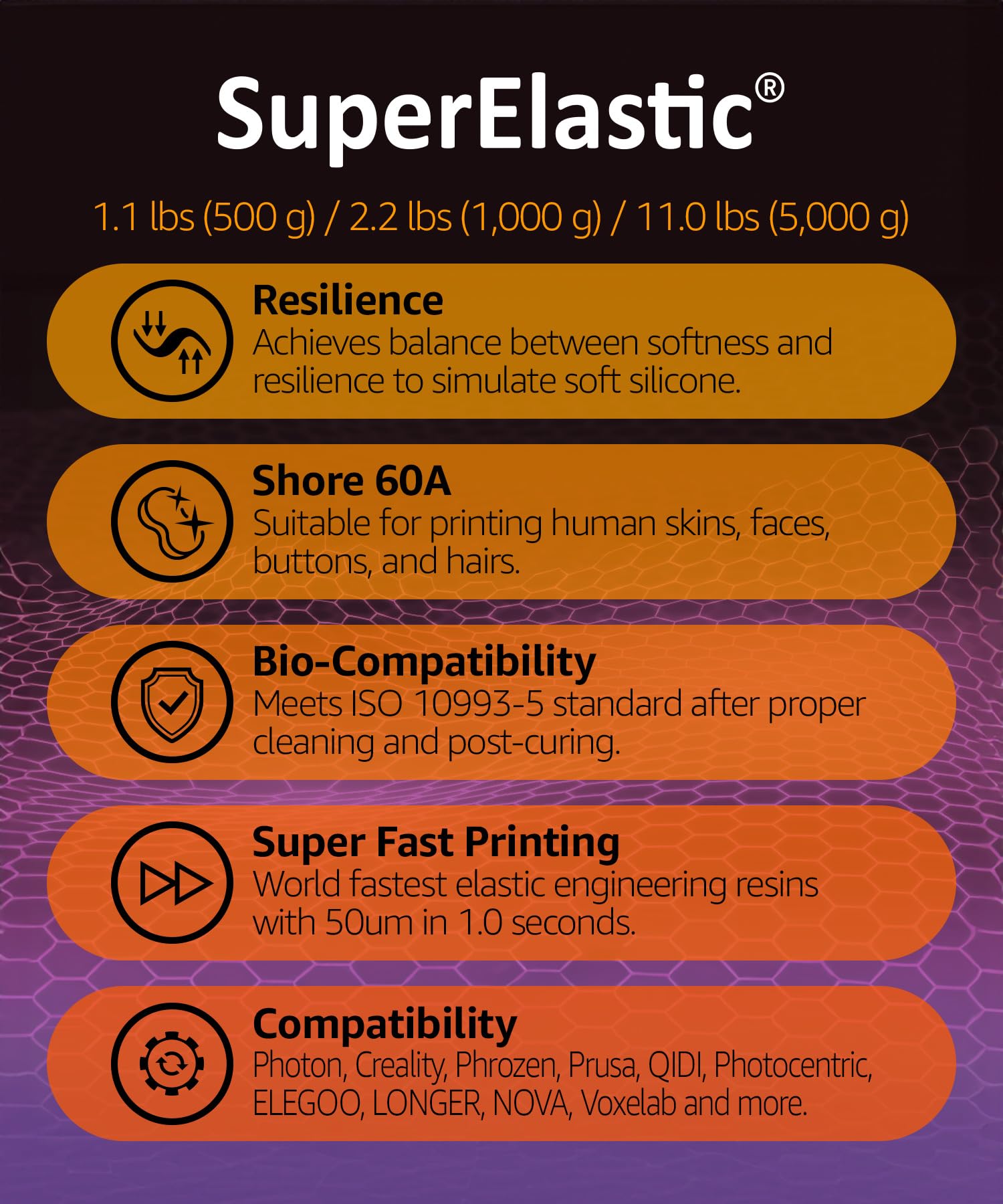 SuperElastic®

1.1 lbs (500 g) / 2.2 lbs (1,000 g) / 11.0 lbs (5,000 g)

Resilience
Achieves balance between softness and resilience to simulate soft silicone.

Shore 60A
Suitable for printing human skins, faces, buttons, and hairs.

Bio-Compatibility
Meets ISO 10993-5 standard after proper cleaning and post-curing.

Super Fast Printing
World fastest elastic engineering resins with 50um in 1.0 seconds.

Compatibility
Photon, Creality, Phrozen, Prusa, QIDI, Photocentric, ELEGOO, LONGER, NOVA, Voxelab and more.